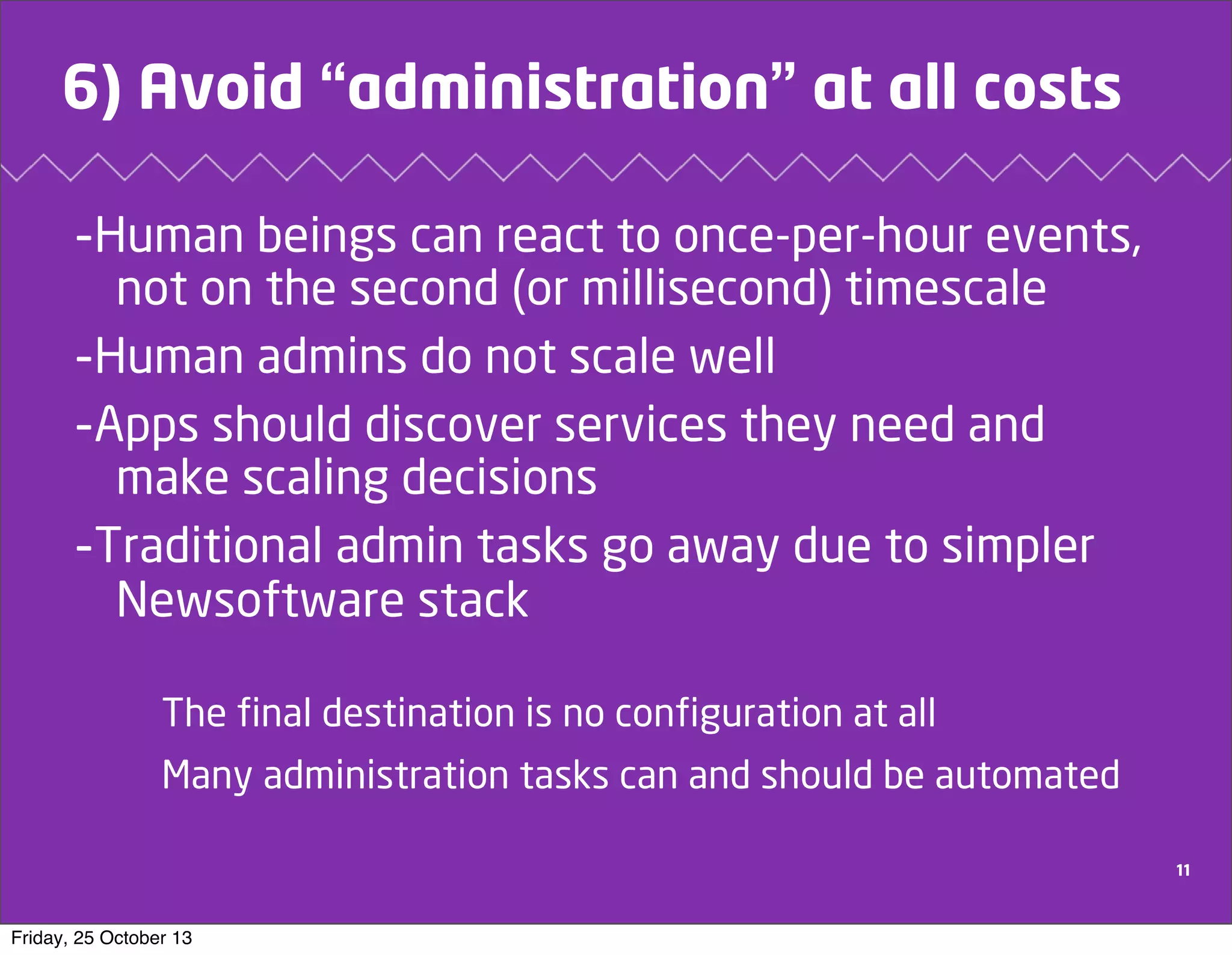 6) Avoid “administration” at all costs

-Human beings can react to once-per-hour events, not on the second (or millisecond) timescale

-Human admins do not scale well

-Apps should discover services they need and make scaling decisions

-Traditional admin tasks go away due to simpler Newsoftware stack

The final destination is no configuration at all

Many administration tasks can and should be automated

11

Friday, 25 October 13